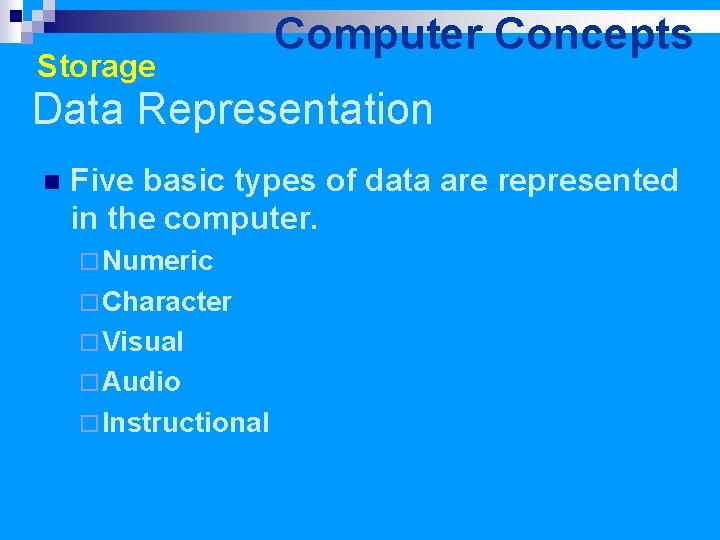 Computer Concepts

Storage

Data Representation

Five basic types of data are represented in the computer.

Numeric
Character
Visual
Audio
Instructional